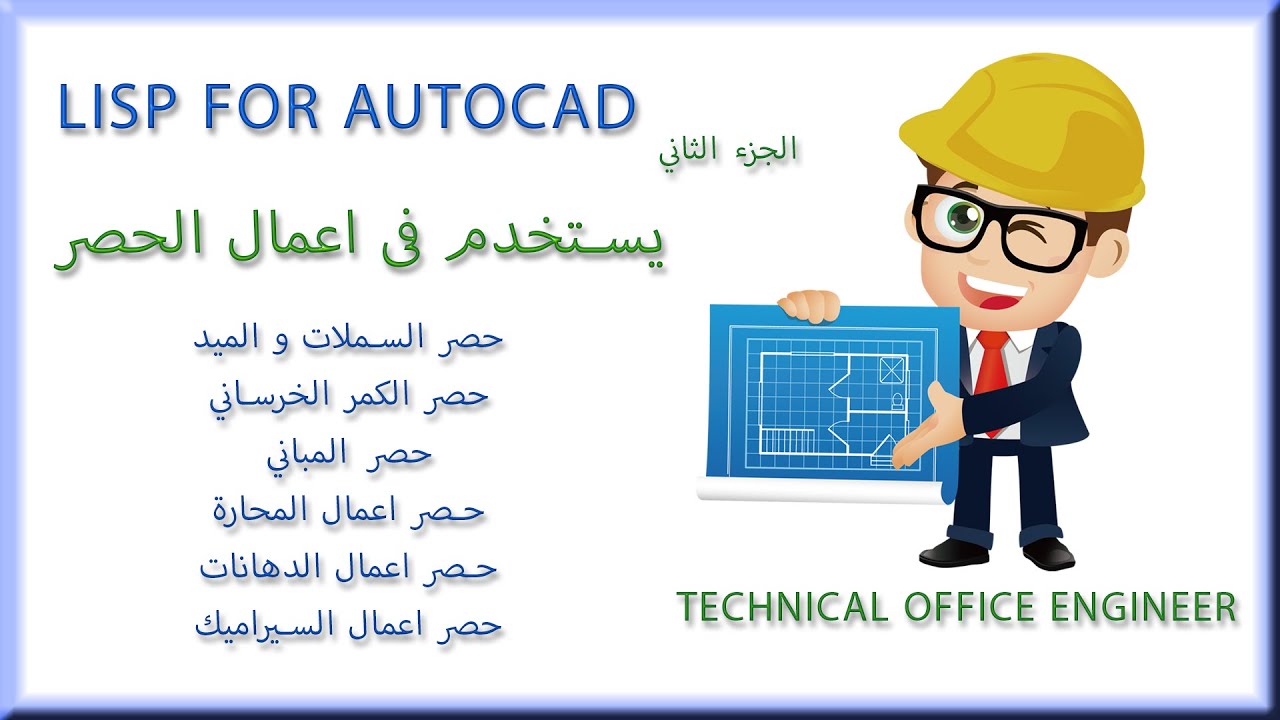 LISP FOR AUTOCAD

الجزء الثاني

يستخدم فى اعمال الحصر

حصر السملات و الميد
حصر الكمر الخرساني
حصر المباني
حصر اعمال المحارة
حصر اعمال الدهانات
حصر اعمال السيراميك

TECHNICAL OFFICE ENGINEER